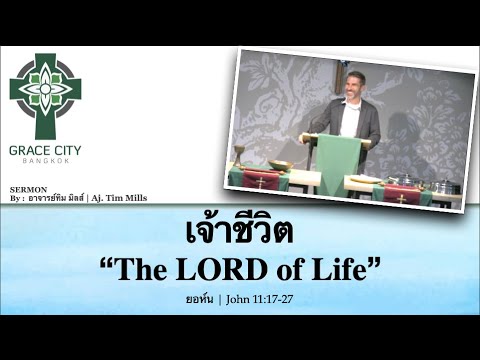 GRACE CITY
BANGKOK

SERMON
By : อาจารย์ทิม มิลส์ | Aj. Tim Mills

เจ้าชีวิต
“The LORD of Life”

ยอห์น | John 11:17-27